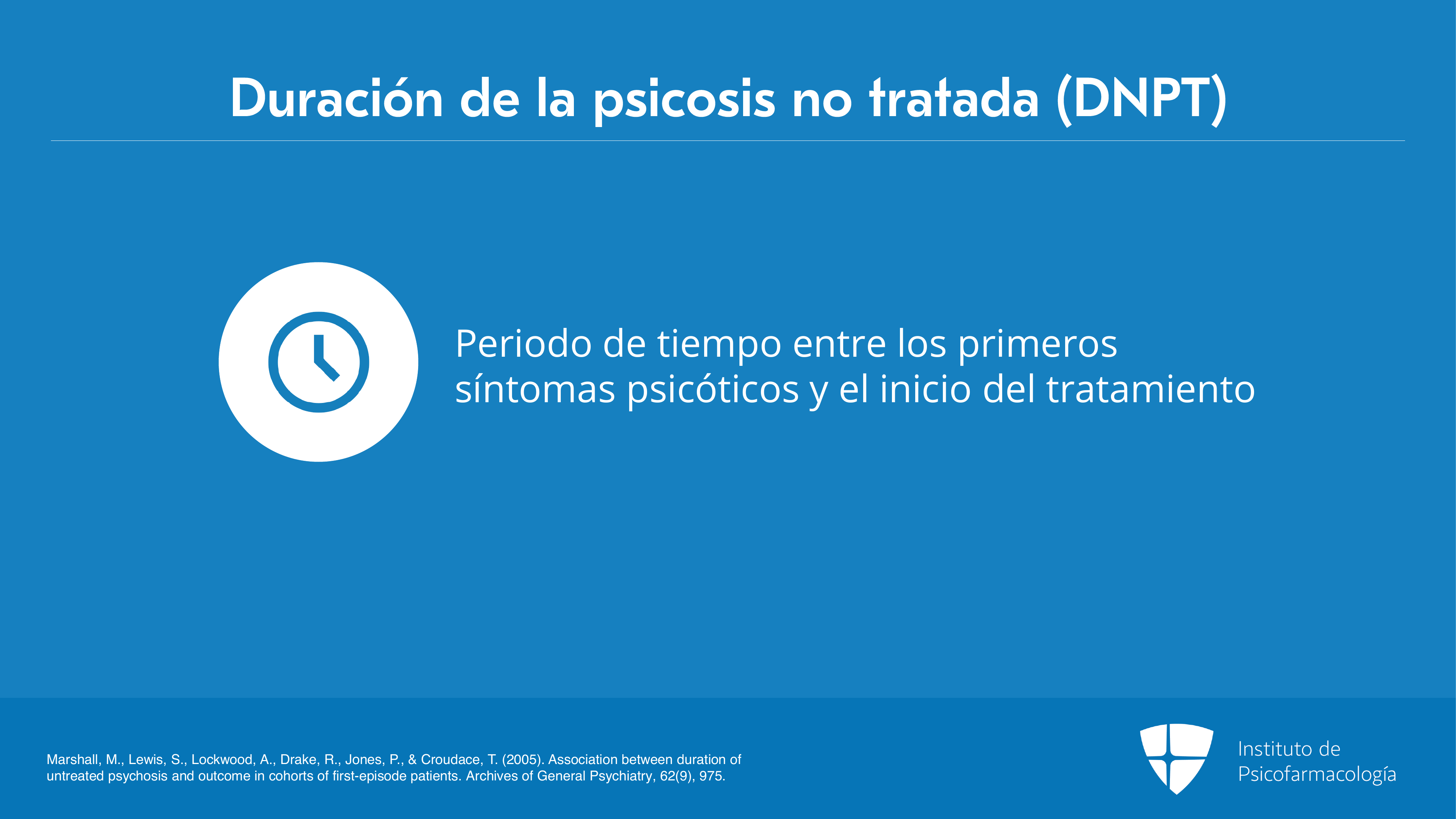 Duración de la psicosis no tratada (DNPT)

Periodo de tiempo entre los primeros síntomas psicóticos y el inicio del tratamiento

Marshall, M., Lewis, S., Lockwood, A., Drake, R., Jones, P., & Croudace, T. (2005). Association between duration of untreated psychosis and outcome in cohorts of first-episode patients. Archives of General Psychiatry, 62(9), 975.

Instituto de Psicofarmacología